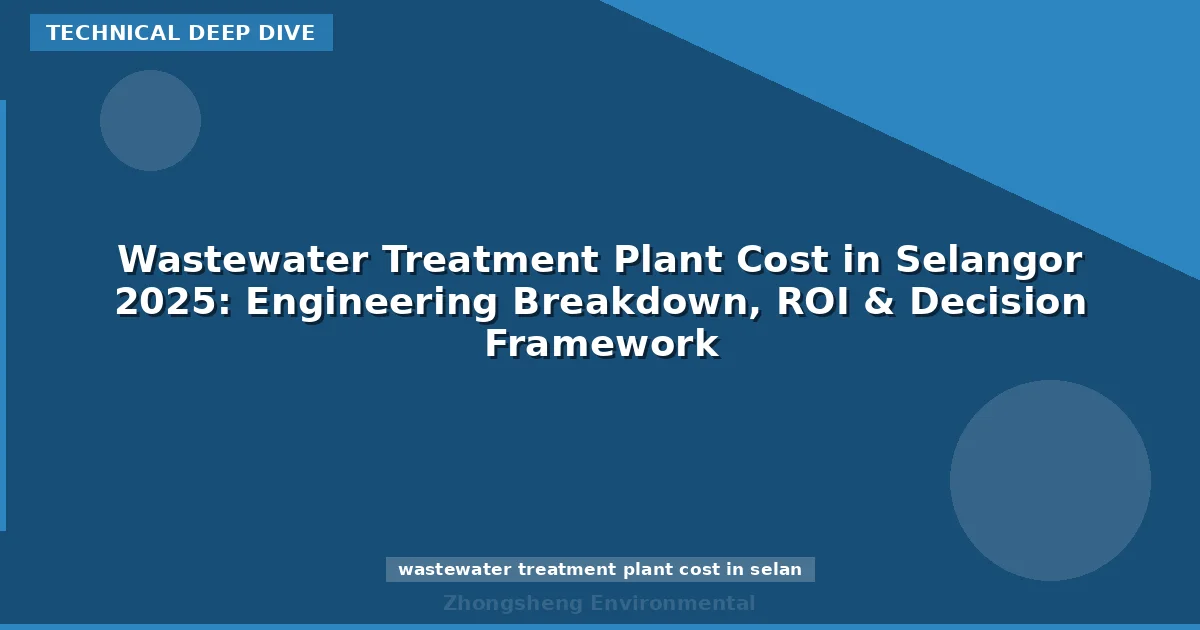 TECHNICAL DEEP DIVE

Wastewater Treatment Plant Cost in Selangor 2025: Engineering Breakdown, ROI & Decision Framework

wastewater treatment plant cost in selan

Zhongsheng Environmental